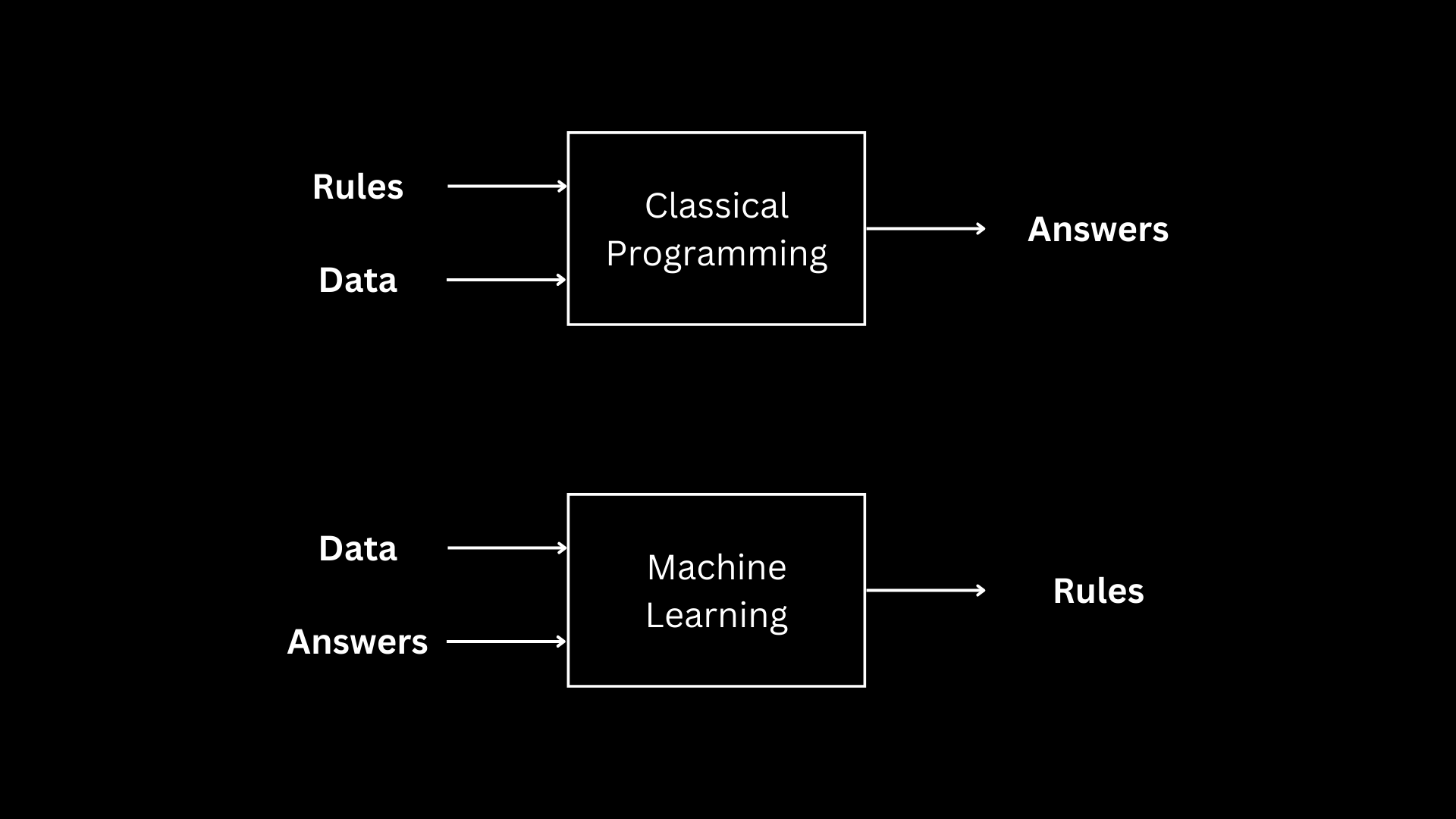 Rules

Data

Classical Programming

Answers

Data

Answers

Machine Learning

Rules